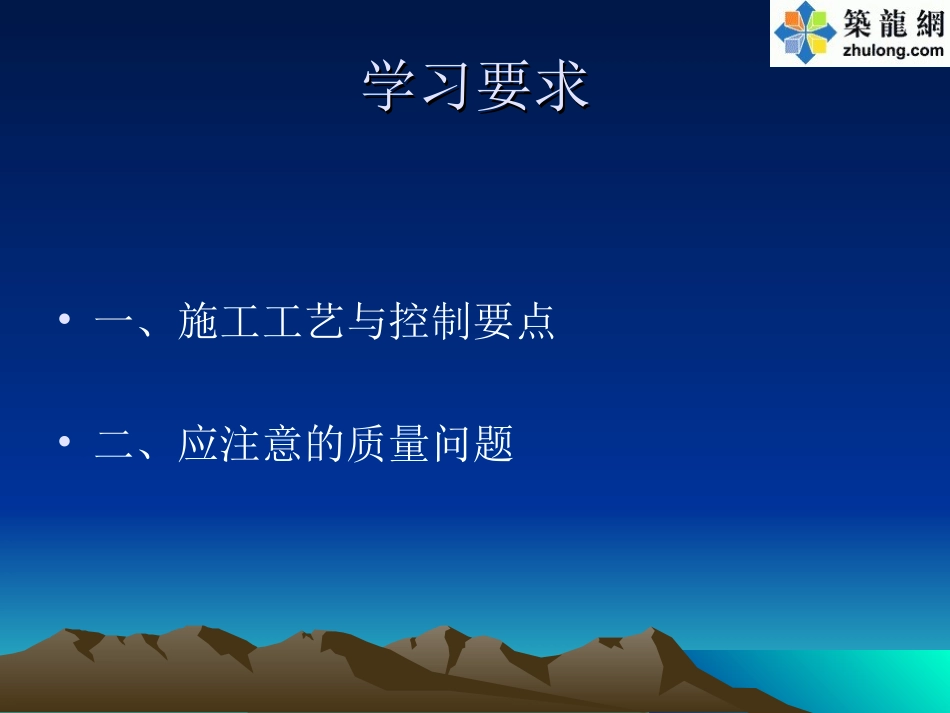 築龍網
zhulong.com

学习要求

• 一、施工工艺与控制要点

• 二、应注意的质量问题